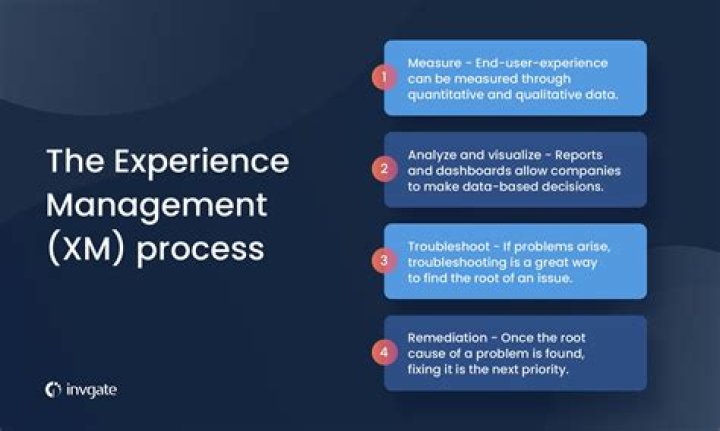 The Experience Management (XM) process

1 Measure - End-user-experience can be measured through quantitative and qualitative data.

2 Analyze and visualize - Reports and dashboards allow companies to make data-based decisions.

3 Troubleshoot - If problems arise, troubleshooting is a great way to find the root of an issue.

4 Remediation - Once the root cause of a problem is found, fixing it is the next priority.

invgate